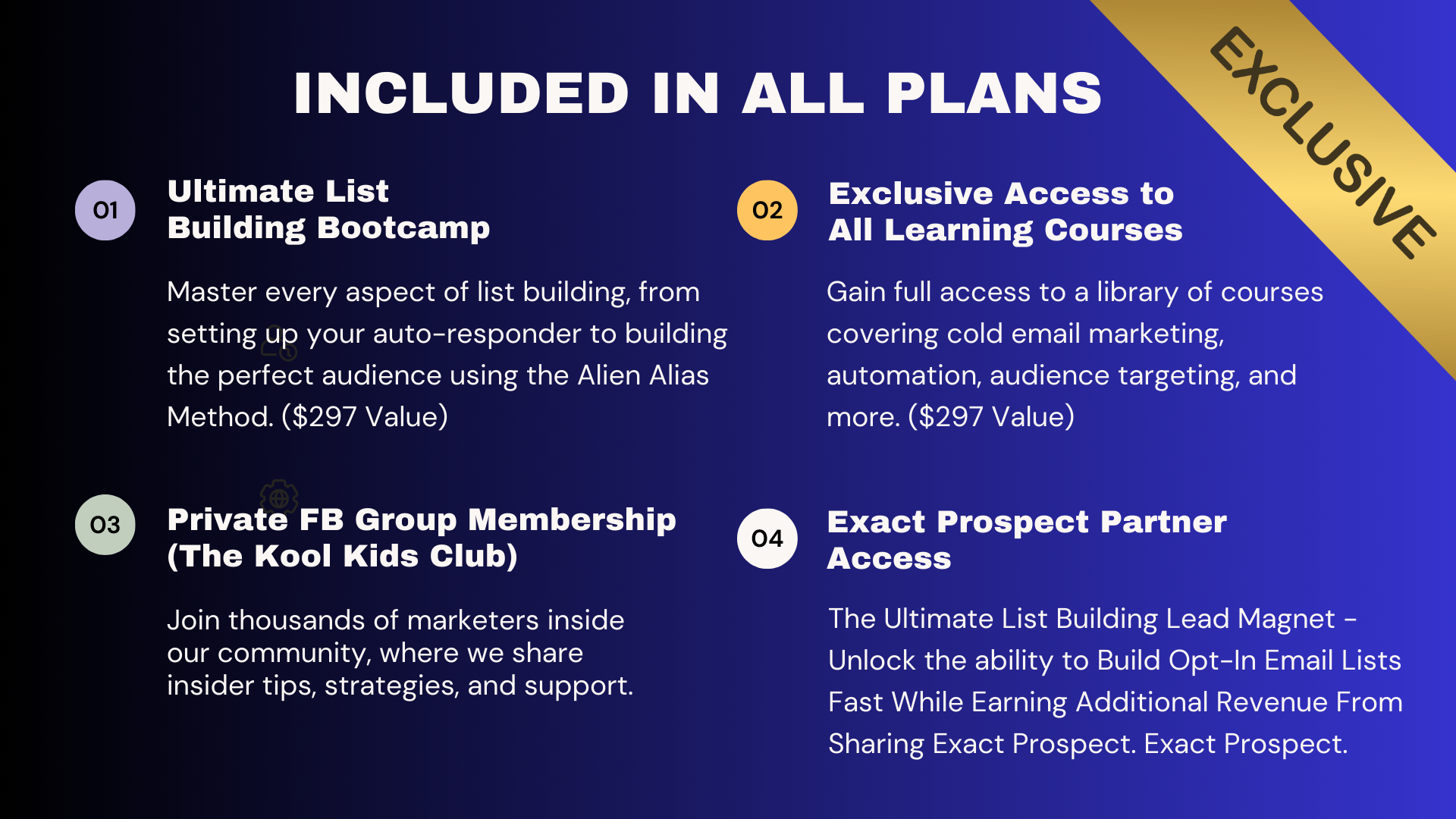 INCLUDED IN ALL PLANS

EXCLUSIVE

01

Ultimate List Building Bootcamp

Master every aspect of list building, from setting up your auto-responder to building the perfect audience using the Alien Alias Method. ($297 Value)

02

Exclusive Access to All Learning Courses

Gain full access to a library of courses covering cold email marketing, automation, audience targeting, and more. ($297 Value)

03

Private FB Group Membership (The Kool Kids Club)

Join thousands of marketers inside our community, where we share insider tips, strategies, and support.

04

Exact Prospect Partner Access

The Ultimate List Building Lead Magnet - Unlock the ability to Build Opt-In Email Lists Fast While Earning Additional Revenue From Sharing Exact Prospect. Exact Prospect.